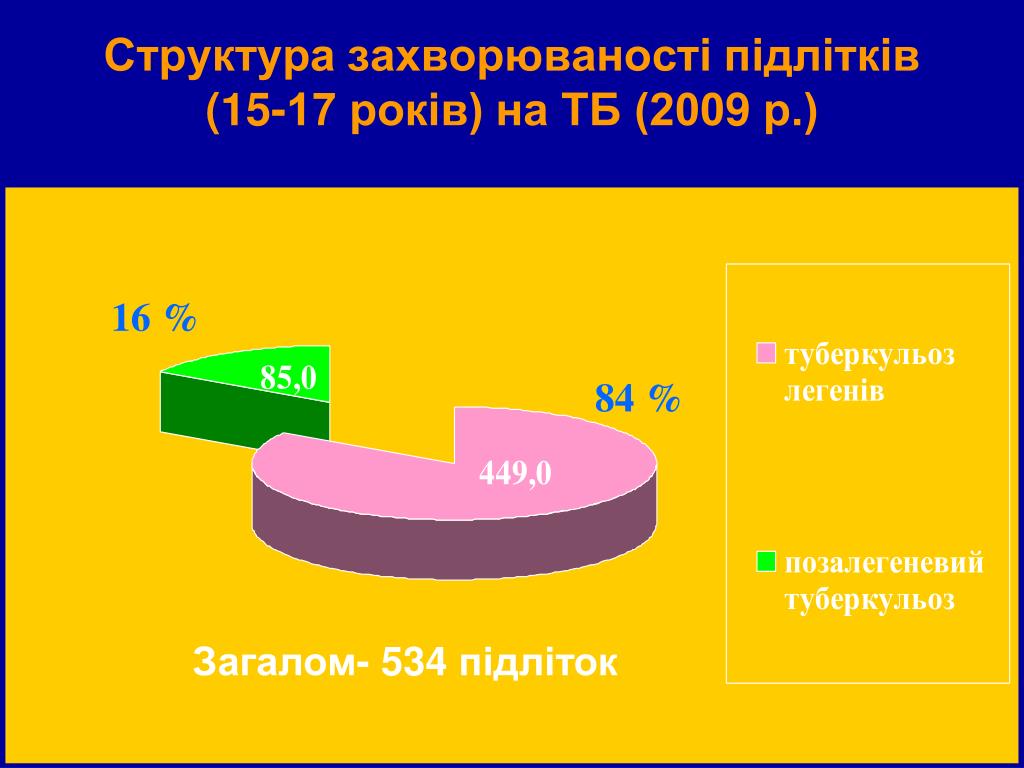 Структура захворюваності підлітків (15-17 років) на ТБ (2009 р.)

16 %

85,0

84 %

449,0

туберкульоз легенів

позалегеневий туберкульоз

Загалом- 534 підліток